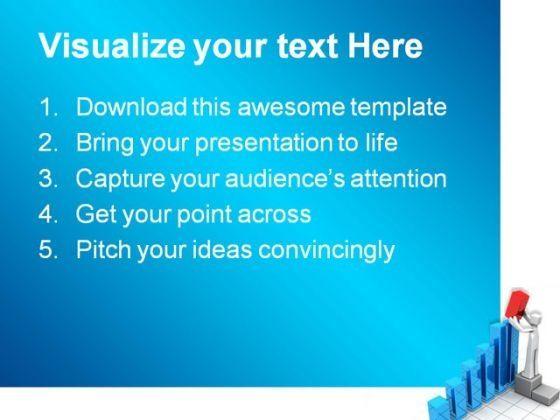 Visualize your text Here

1. Download this awesome template
2. Bring your presentation to life
3. Capture your audience's attention
4. Get your point across
5. Pitch your ideas convincingly